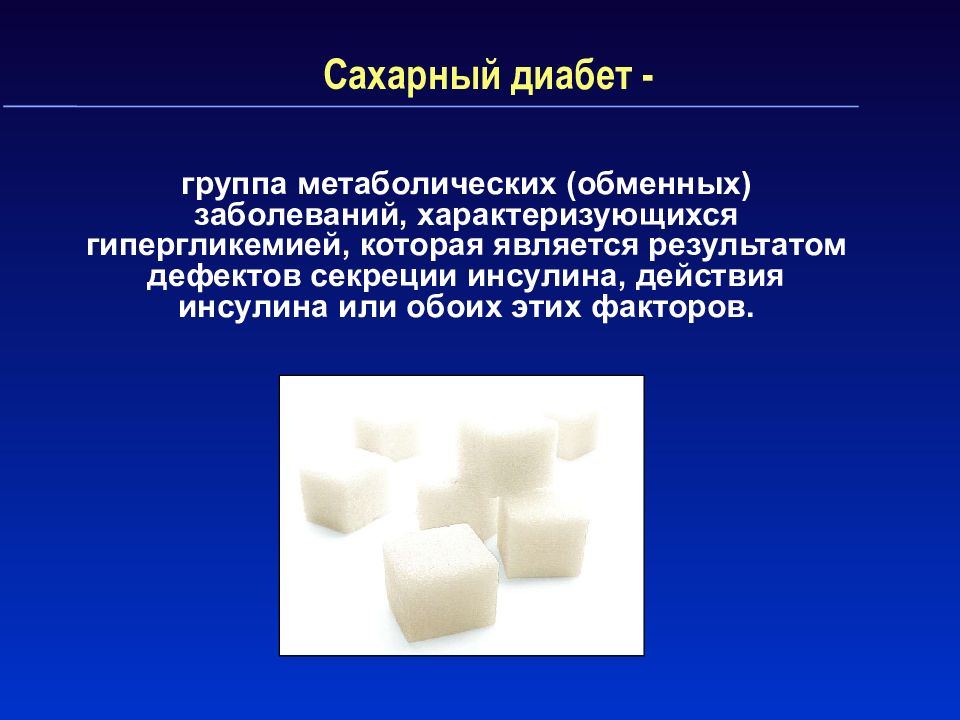 Сахарный диабет -

группа метаболических (обменных) заболеваний, характеризующихся гипергликемией, которая является результатом дефектов секреции инсулина, действия инсулина или обоих этих факторов.